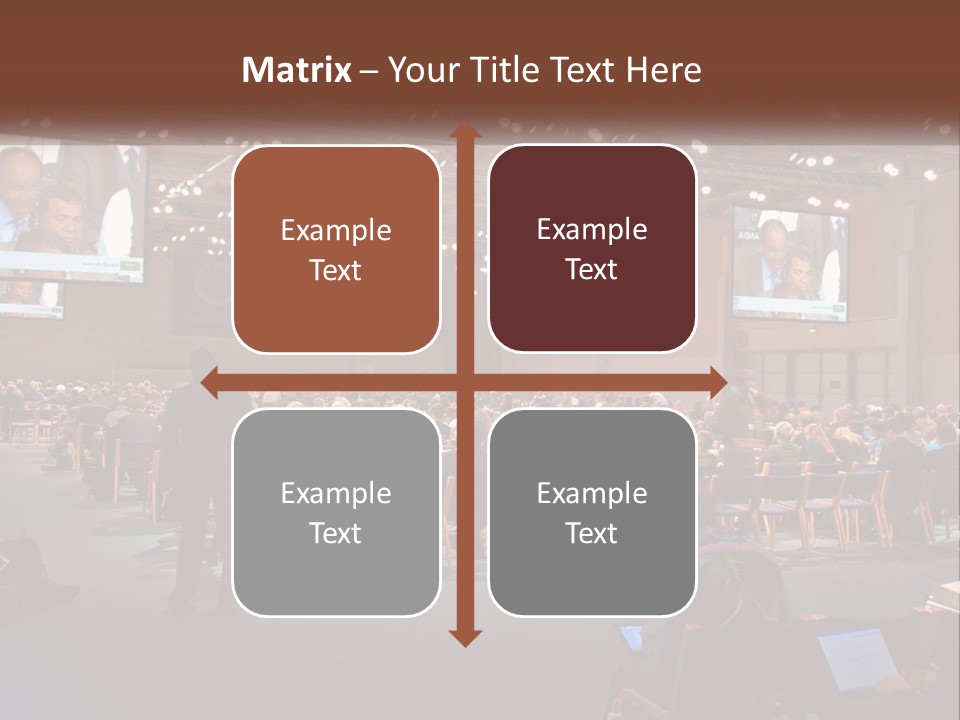 Matrix – Your Title Text Here

Example Text

Example Text

Example Text

Example Text